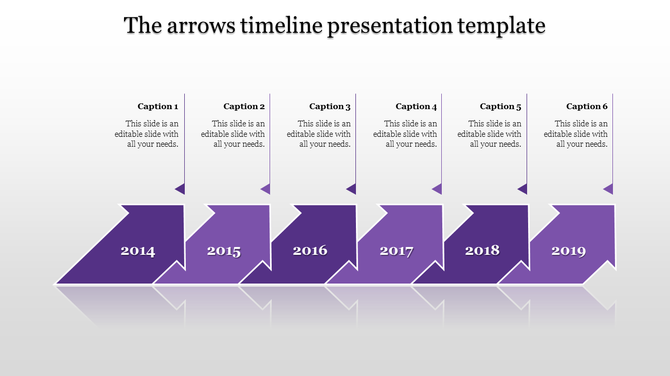 The arrows timeline presentation template

Caption 1
This slide is an editable slide with all your needs.

Caption 2
This slide is an editable slide with all your needs.

Caption 3
This slide is an editable slide with all your needs.

Caption 4
This slide is an editable slide with all your needs.

Caption 5
This slide is an editable slide with all your needs.

Caption 6
This slide is an editable slide with all your needs.

2014

2015

2016

2017

2018

2019